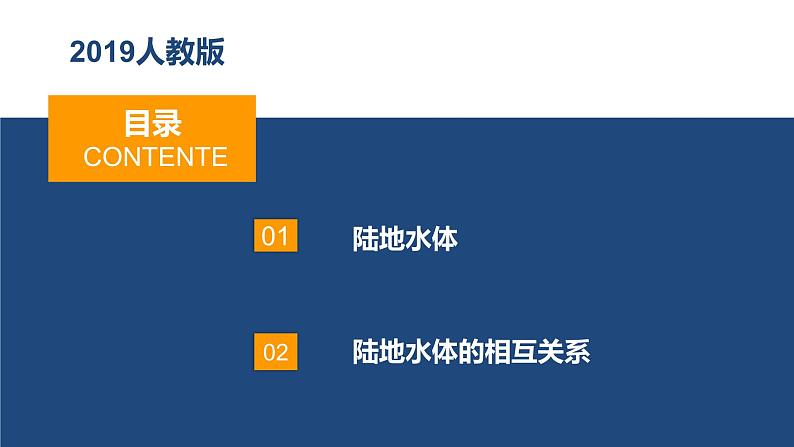 2019人教版

目录
CONTENTE

01 陆地水体

02 陆地水体的相互关系